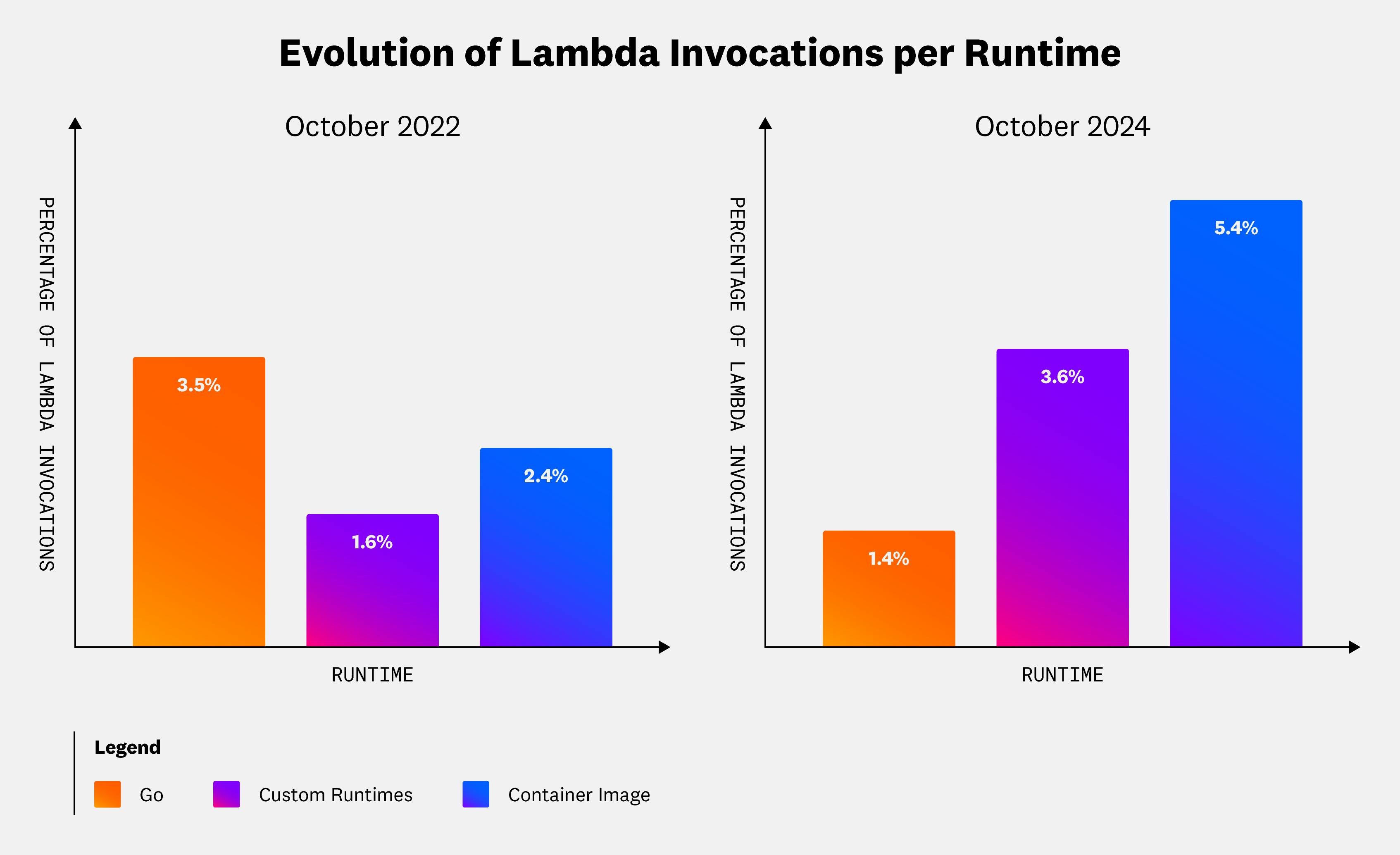 Evolution of Lambda Invocations per Runtime

October 2022

PERCENTAGE OF LAMBDA INVOCATIONS

3.5%

1.6%

2.4%

RUNTIME

October 2024

PERCENTAGE OF LAMBDA INVOCATIONS

1.4%

3.6%

5.4%

RUNTIME

Legend

Go

Custom Runtimes

Container Image